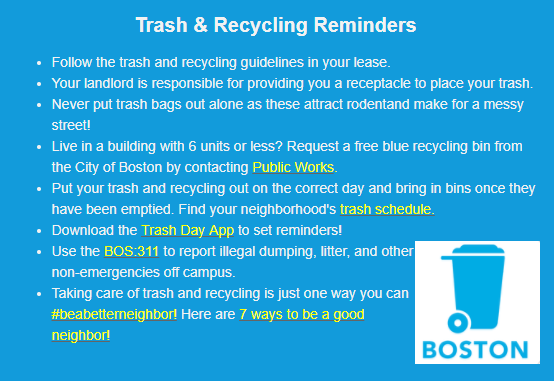 Trash & Recycling Reminders

- Follow the trash and recycling guidelines in your lease.
- Your landlord is responsible for providing you a receptacle to place your trash.
- Never put trash bags out alone as these attract rodentand make for a messy street!
- Live in a building with 6 units or less? Request a free blue recycling bin from the City of Boston by contacting Public Works.
- Put your trash and recycling out on the correct day and bring in bins once they have been emptied. Find your neighborhood's trash schedule.
- Download the Trash Day App to set reminders!
- Use the BOS:311 to report illegal dumping, litter, and other non-emergencies off campus.
- Taking care of trash and recycling is just one way you can #beabetterneighbor! Here are 7 ways to be a good neighbor!

BOSTON